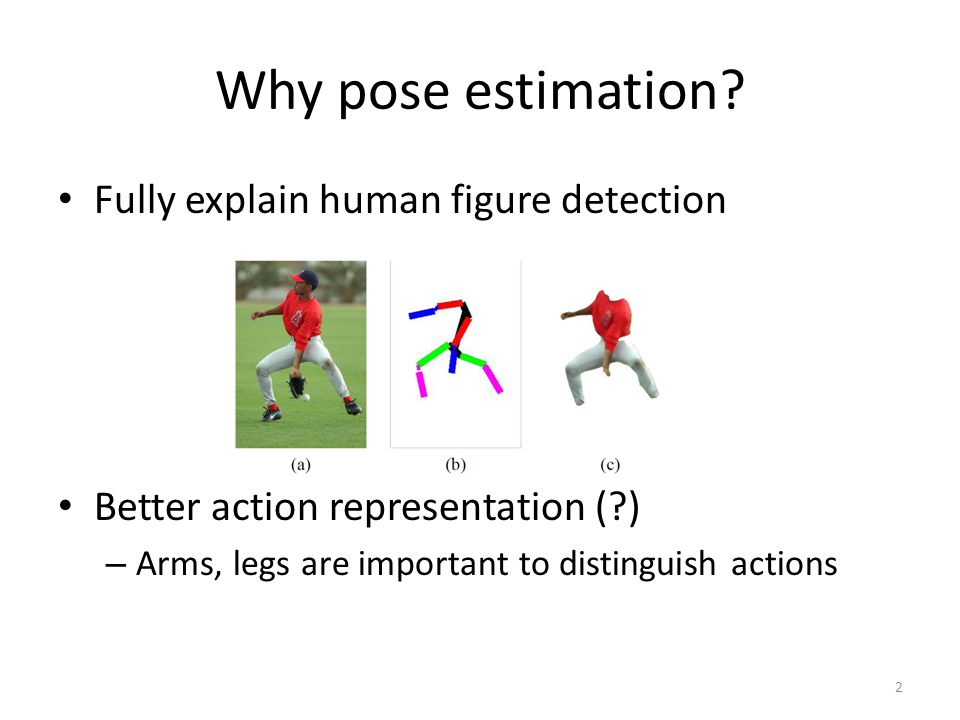 Why pose estimation?

• Fully explain human figure detection

(a)

(b)

(c)

• Better action representation (?)

– Arms, legs are important to distinguish actions

2